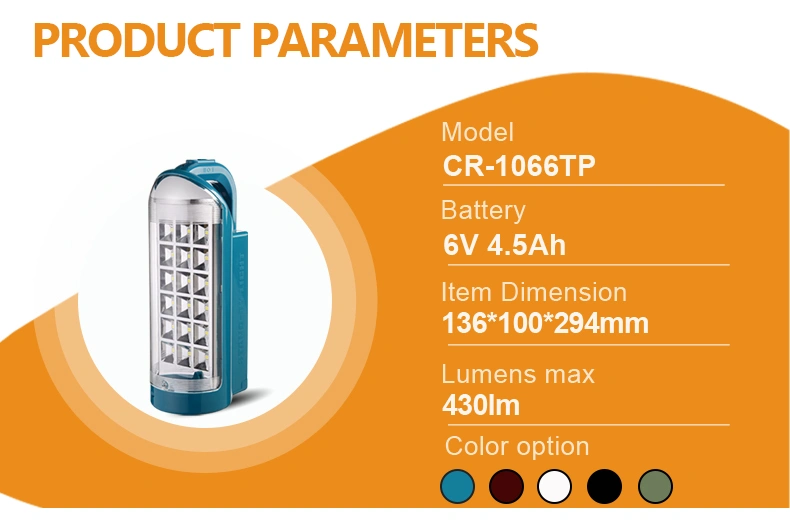 PRODUCT PARAMETERS

Model
CR-1066TP

Battery
6V 4.5Ah

Item Dimension
136*100*294mm

Lumens max
430lm

Color option